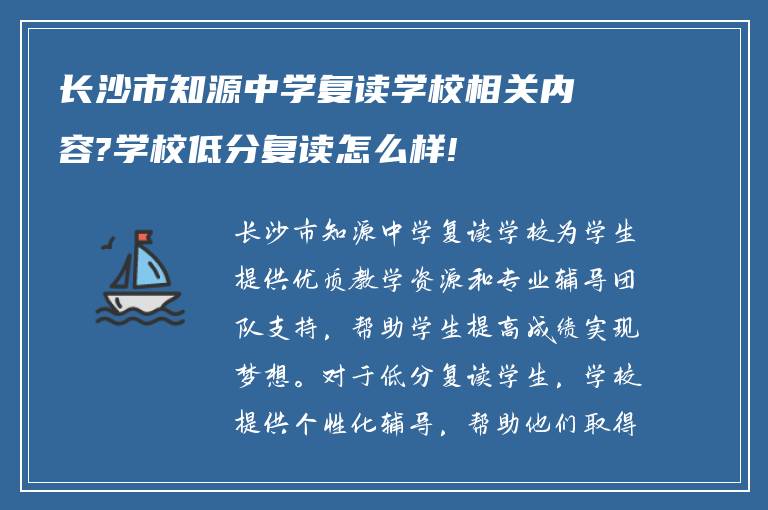 长沙市知源中学复读学校相关内容?学校低分复读怎么样!

长沙市知源中学复读学校为学生提供优质教学资源和专业辅导团队支持，帮助学生提高成绩实现梦想。对于低分复读学生，学校提供个性化辅导，帮助他们取得